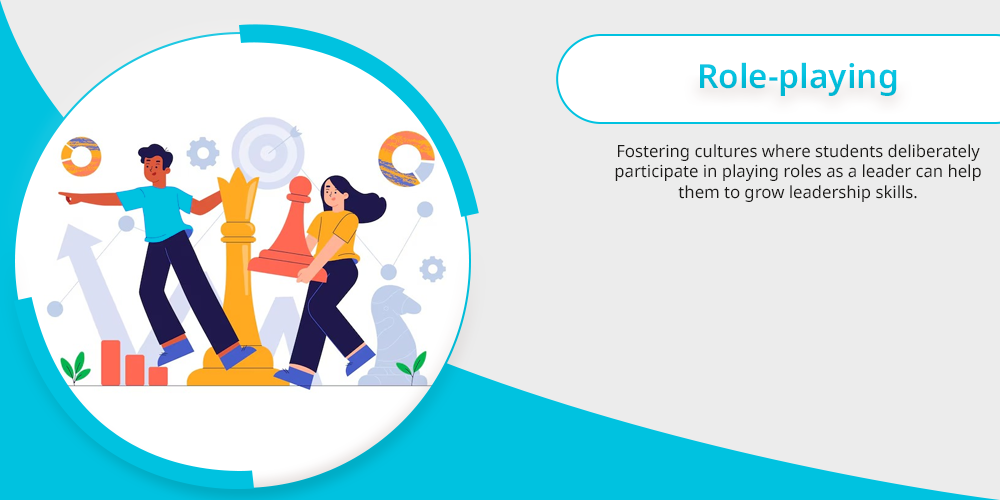 Role-playing

Fostering cultures where students deliberately participate in playing roles as a leader can help them to grow leadership skills.